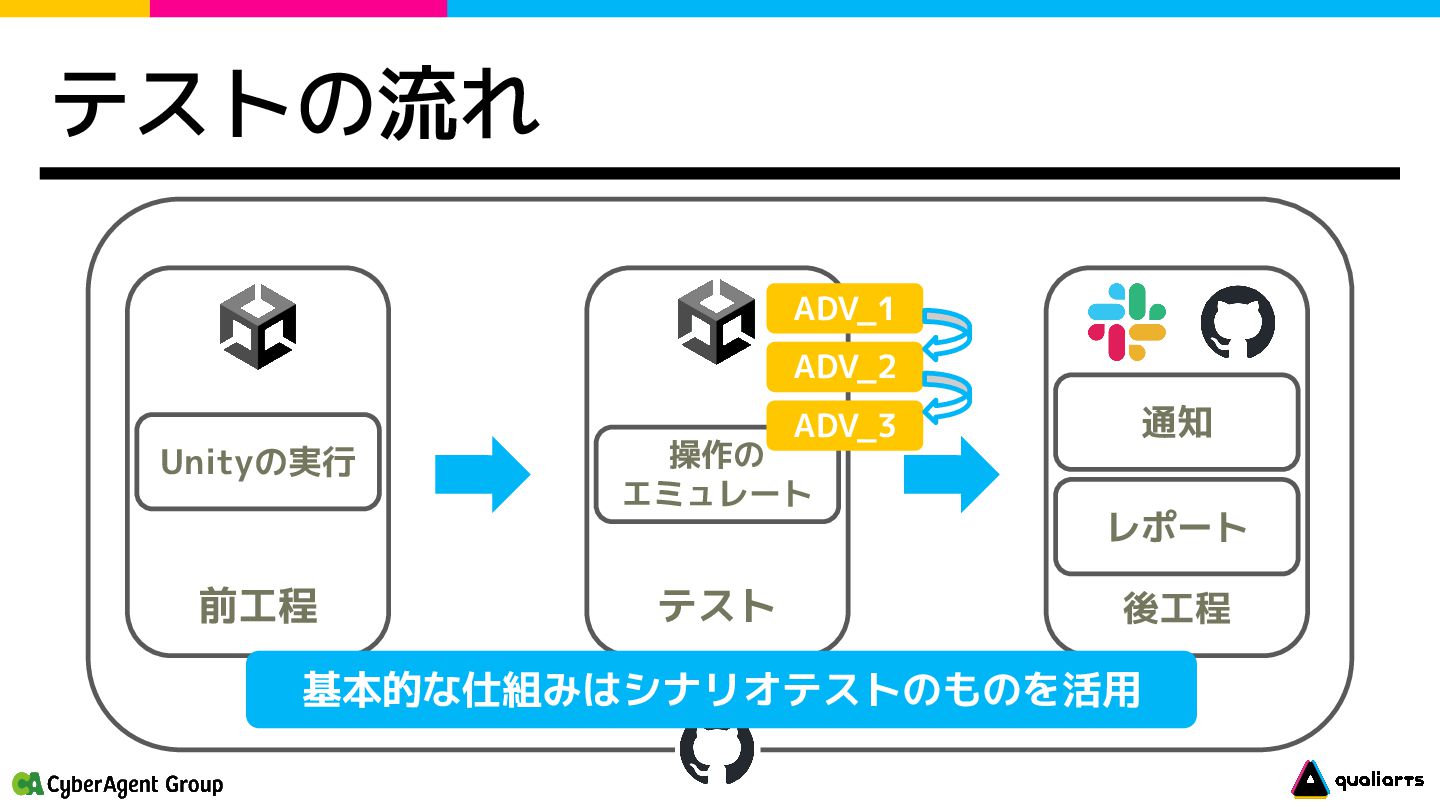 テストの流れ

Unityの実行

前工程

ADV_1
ADV_2
ADV_3

操作のエミュレート

テスト

通知

レポート

後工程

基本的な仕組みはシナリオテストのものを活用

CyberAgent Group

qualiarts